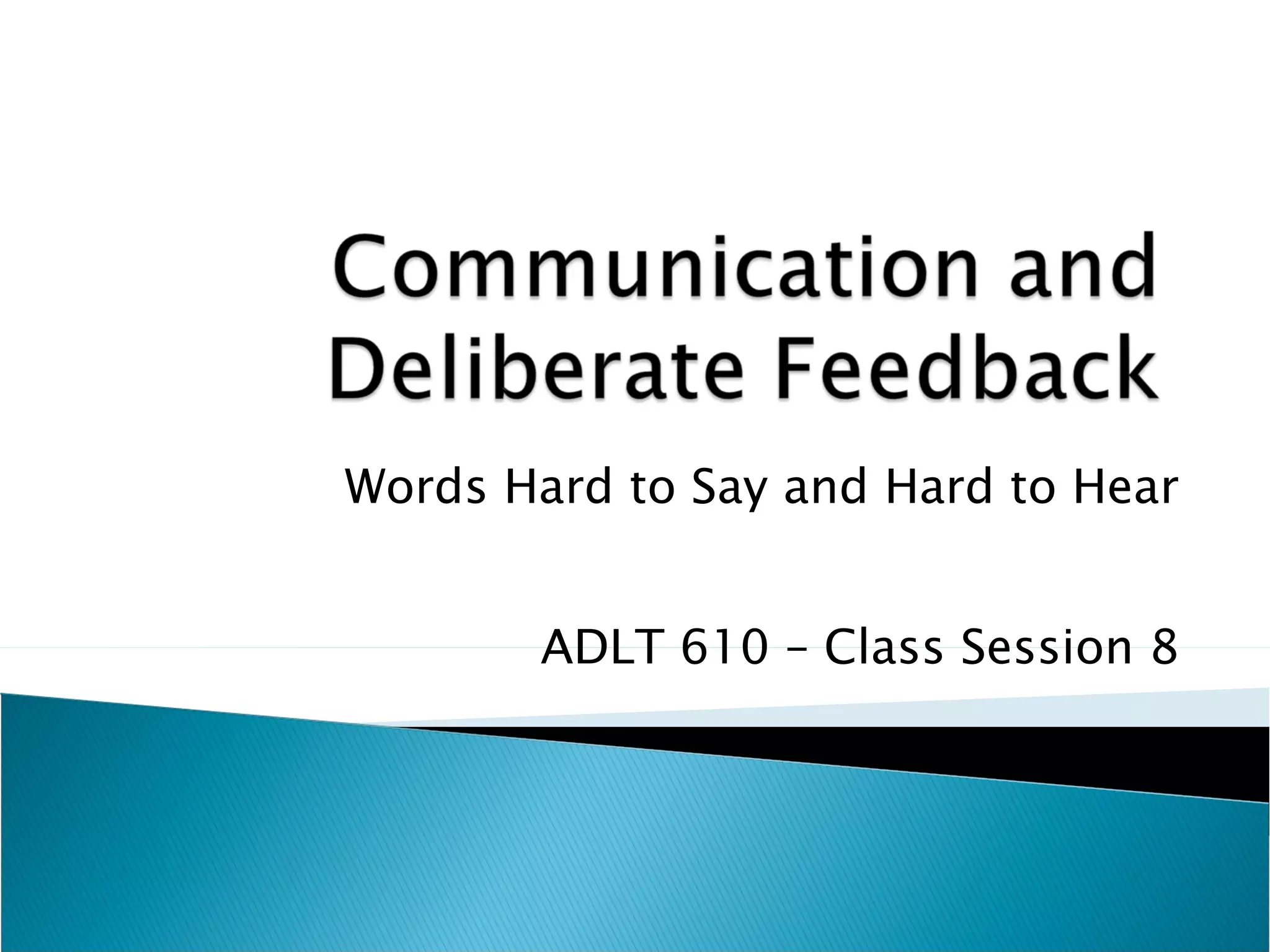 Communication and Deliberate Feedback

Words Hard to Say and Hard to Hear

ADLT 610 – Class Session 8